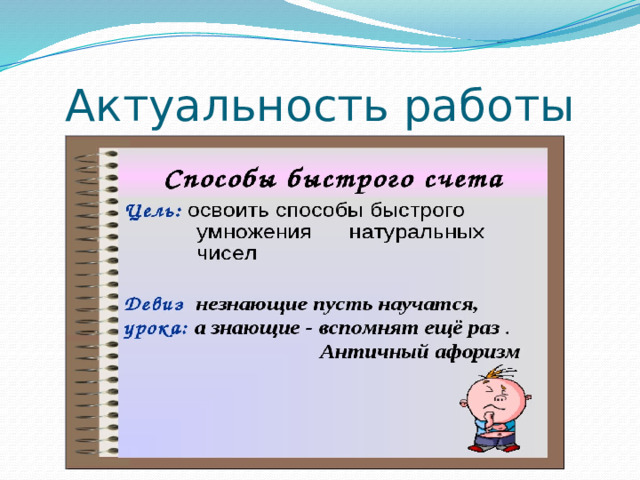 Актуальность работы

Способы быстрого счета

Цель: освоить способы быстрого умножения натуральных чисел

Девиз урока: незнающие пусть научатся, а знающие - вспомнят ещё раз .
Античный афоризм